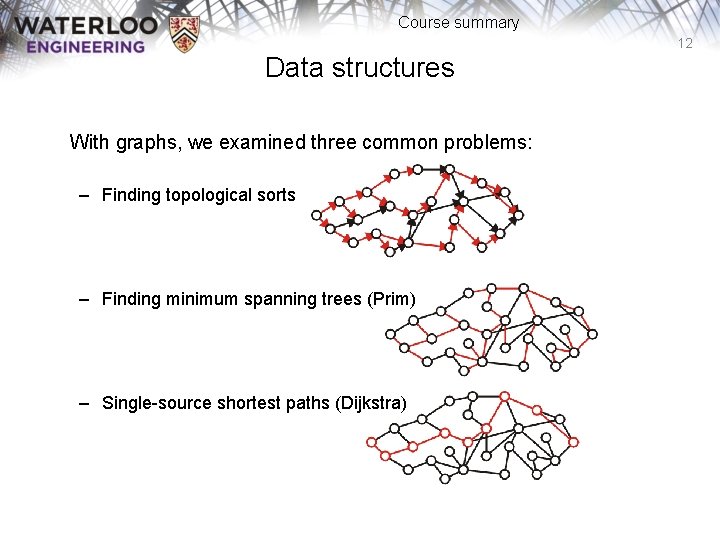 WATERLOO
ENGINEERING

Course summary

12

Data structures

With graphs, we examined three common problems:

– Finding topological sorts

– Finding minimum spanning trees (Prim)

– Single-source shortest paths (Dijkstra)